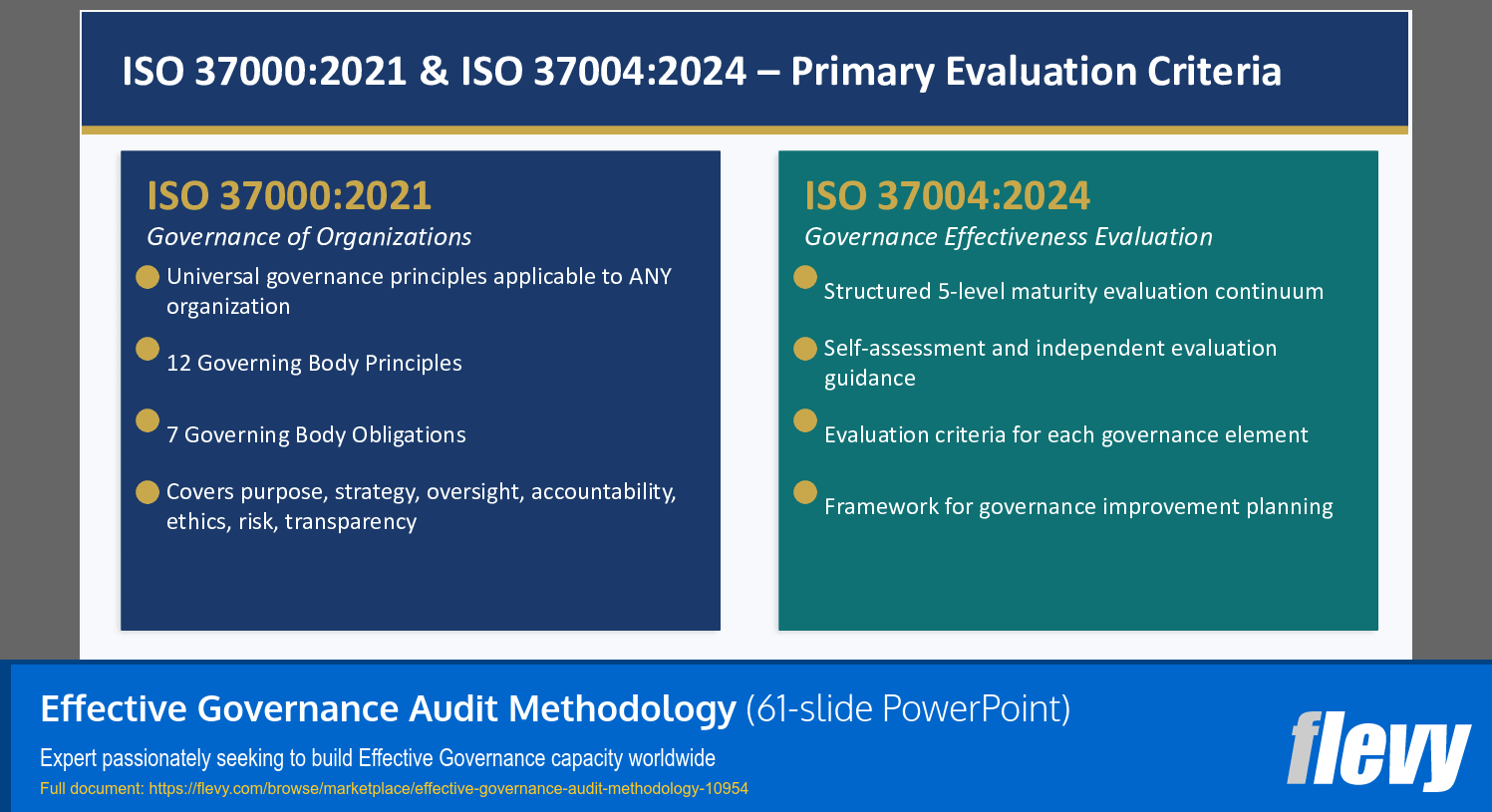 ISO 37000:2021 & ISO 37004:2024 – Primary Evaluation Criteria

ISO 37000:2021
Governance of Organizations

Universal governance principles applicable to ANY organization

12 Governing Body Principles

7 Governing Body Obligations

Covers purpose, strategy, oversight, accountability, ethics, risk, transparency

ISO 37004:2024
Governance Effectiveness Evaluation

Structured 5-level maturity evaluation continuum

Self-assessment and independent evaluation guidance

Evaluation criteria for each governance element

Framework for governance improvement planning

Effective Governance Audit Methodology (61-slide PowerPoint)
Expert passionately seeking to build Effective Governance capacity worldwide
Full document: https://flevy.com/browse/marketplace/effective-governance-audit-methodology-10954

flevy